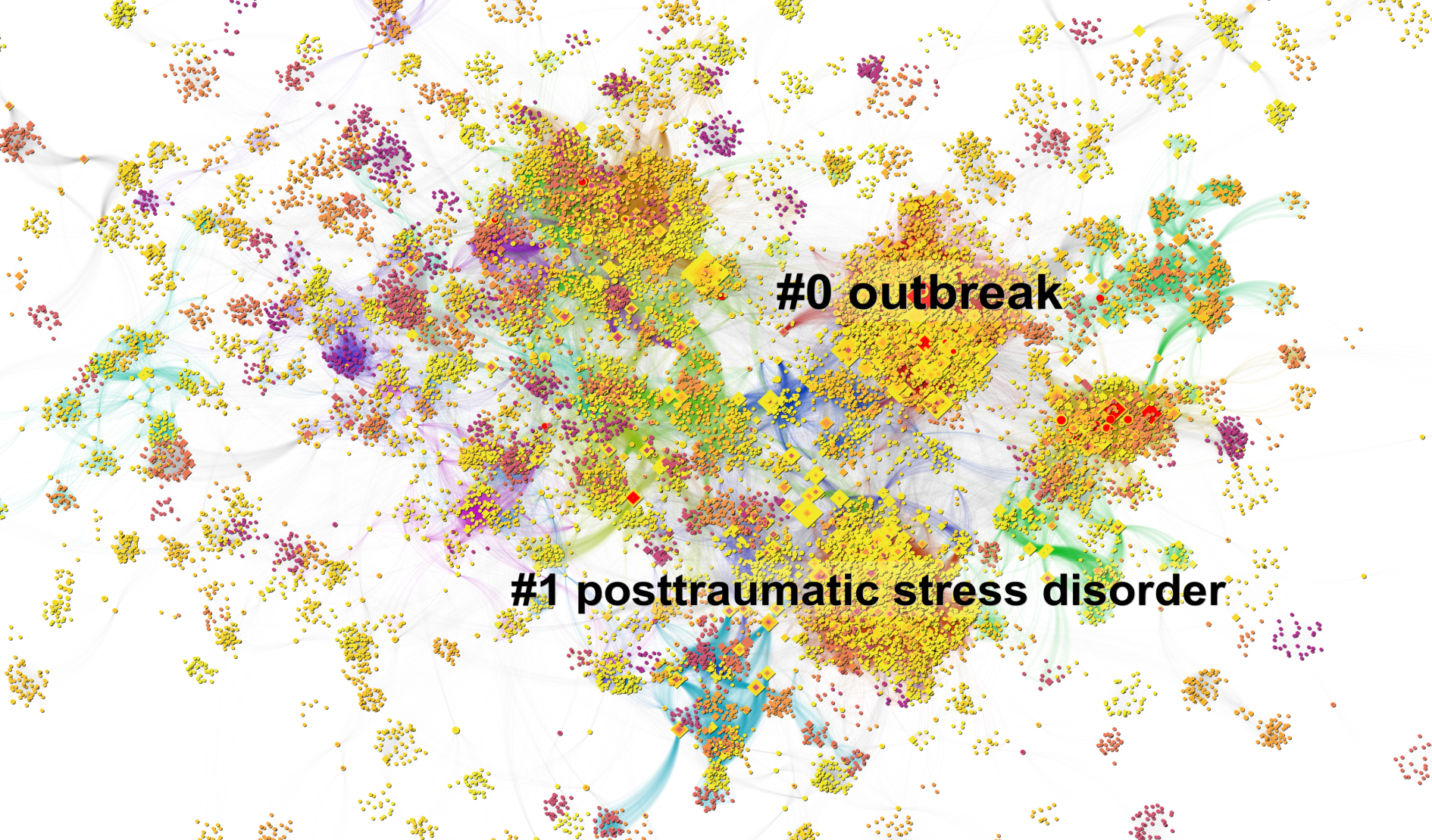 #0 outbreak

#1 posttraumatic stress disorder